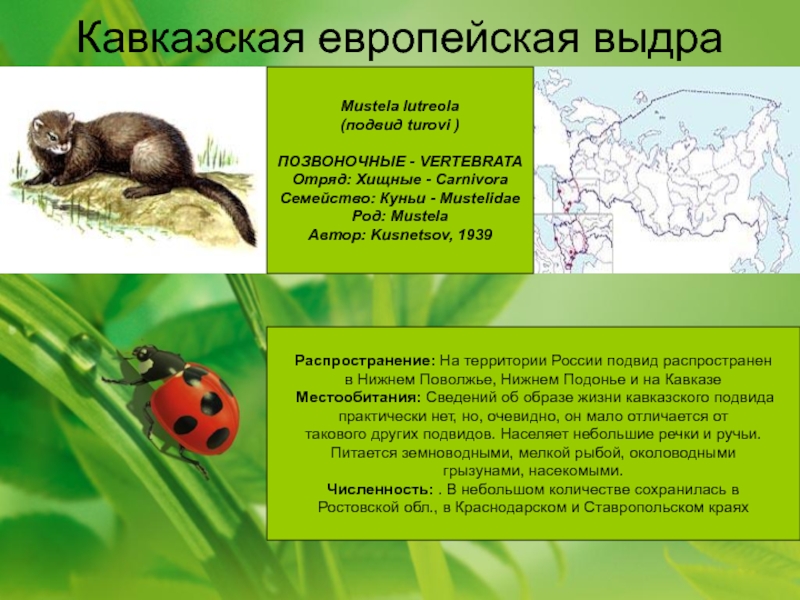 Кавказская европейская выдра

Mustela lutreola
(подвид turovi )

ПОЗВОНОЧНЫЕ - VERTEBRATA
Отряд: Хищные - Carnivora
Семейство: Куньи - Mustelidae
Род: Mustela
Автор: Kusnetsov, 1939

Распространение: На территории России подвид распространен в Нижнем Поволжье, Нижнем Подонье и на Кавказе
Местообитания: Сведений об образе жизни кавказского подвида практически нет, но, очевидно, он мало отличается от такового других подвидов. Населяет небольшие речки и ручьи. Питается земноводными, мелкой рыбой, околоводными грызунами, насекомыми.
Численность: . В небольшом количестве сохранилась в Ростовской обл., в Краснодарском и Ставропольском краях